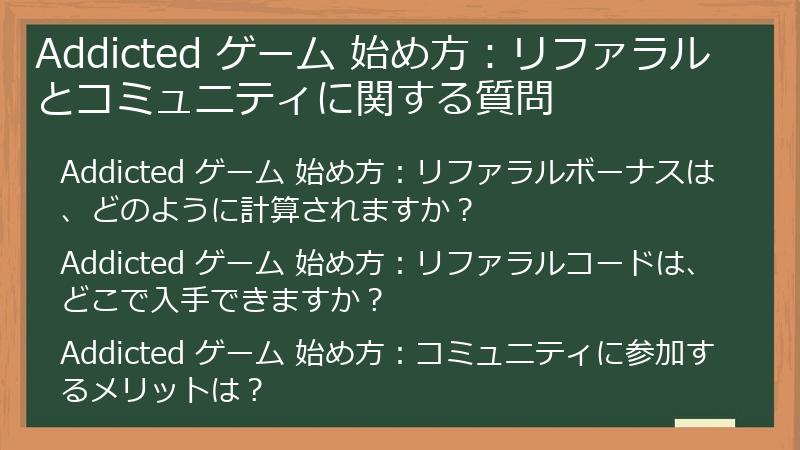 Addicted ゲーム 始め方：リファラルとコミュニティに関する質問

Addicted ゲーム 始め方：リファラルボーナスは、どのように計算されますか？

Addicted ゲーム 始め方：リファラルコードは、どこで入手できますか？

Addicted ゲーム 始め方：コミュニティに参加するメリットは？